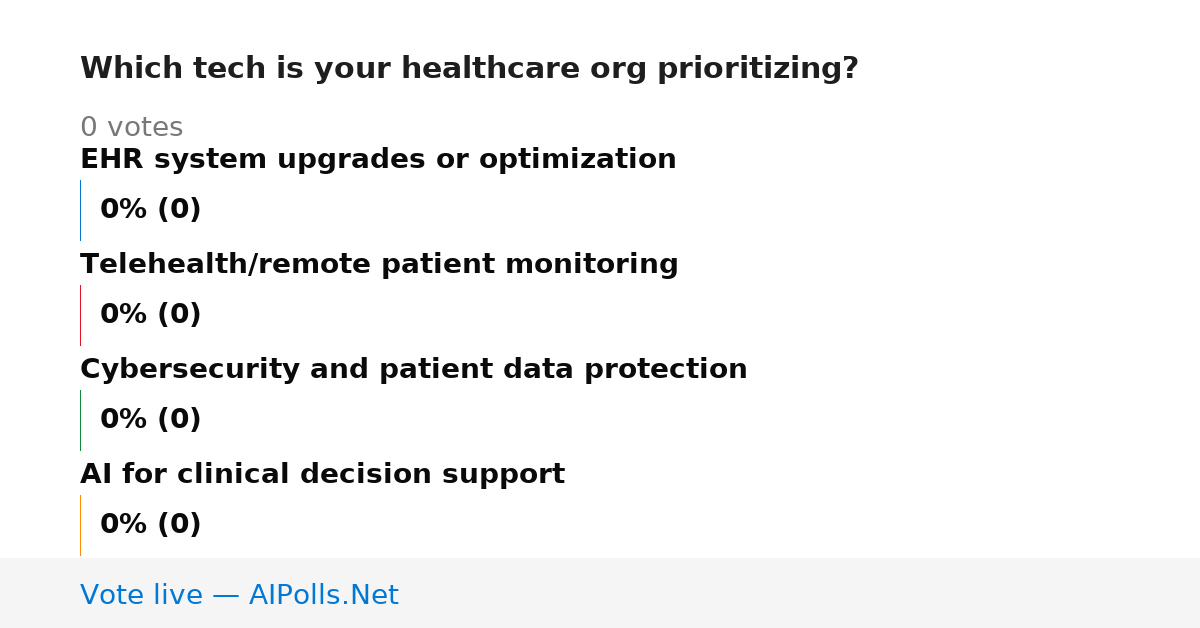 Which tech is your healthcare org prioritizing?

0 votes

EHR system upgrades or optimization

0% (0)

Telehealth/remote patient monitoring

0% (0)

Cybersecurity and patient data protection

0% (0)

AI for clinical decision support

0% (0)

Vote live — AIPolls.Net